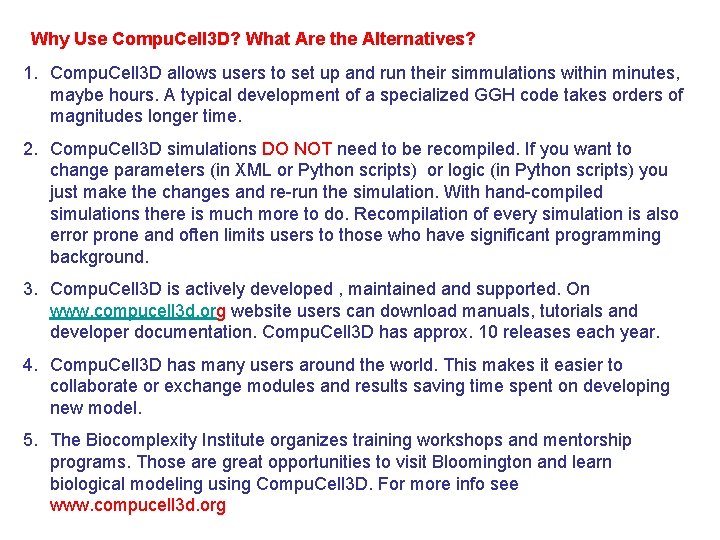 Why Use CompuCell3D? What Are the Alternatives?

1. CompuCell3D allows users to set up and run their simmulations within minutes, maybe hours. A typical development of a specialized GGH code takes orders of magnitudes longer time.

2. CompuCell3D simulations DO NOT need to be recompiled. If you want to change parameters (in XML or Python scripts) or logic (in Python scripts) you just make the changes and re-run the simulation. With hand-compiled simulations there is much more to do. Recompilation of every simulation is also error prone and often limits users to those who have significant programming background.

3. CompuCell3D is actively developed , maintained and supported. On www.compucell3d.org website users can download manuals, tutorials and developer documentation. CompuCell3D has approx. 10 releases each year.

4. CompuCell3D has many users around the world. This makes it easier to collaborate or exchange modules and results saving time spent on developing new model.

5. The Biocomplexity Institute organizes training workshops and mentorship programs. Those are great opportunities to visit Bloomington and learn biological modeling using CompuCell3D. For more info see www.compucell3d.org